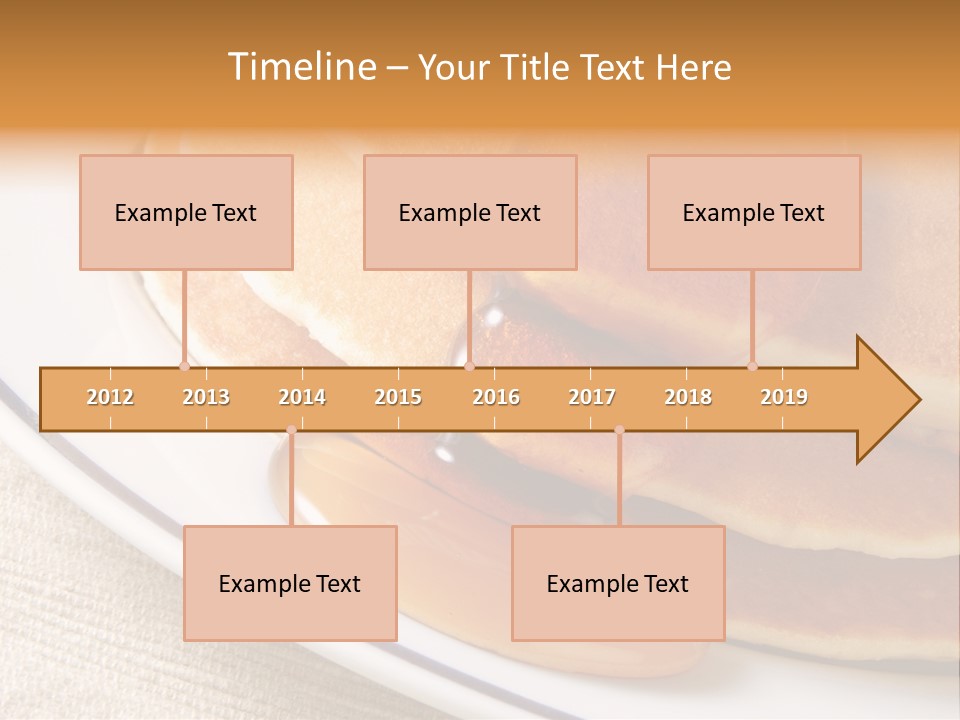 Timeline – Your Title Text Here

Example Text

Example Text

Example Text

2012 2013 2014 2015 2016 2017 2018 2019

Example Text

Example Text